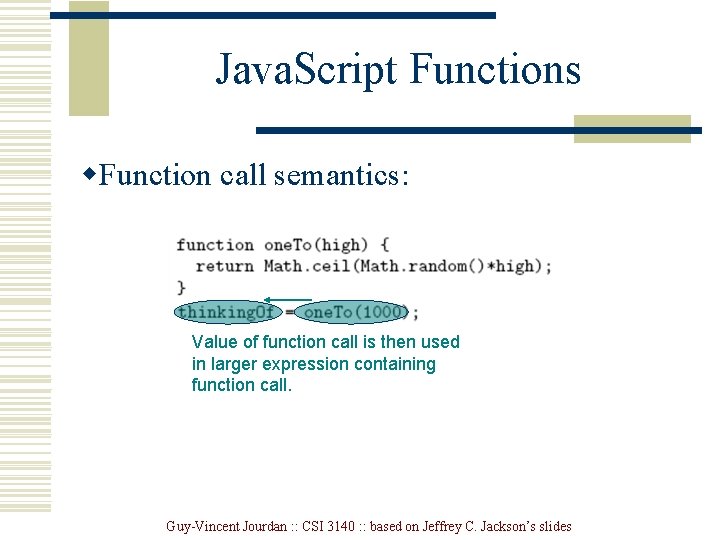 JavaScript Functions

◆Function call semantics:

function oneTo(high) {
  return Math.ceil(Math.random()*high);
}
thinkingOf = oneTo(1000);

Value of function call is then used in larger expression containing function call.

Guy-Vincent Jourdan :: CSI 3140 :: based on Jeffrey C. Jackson's slides